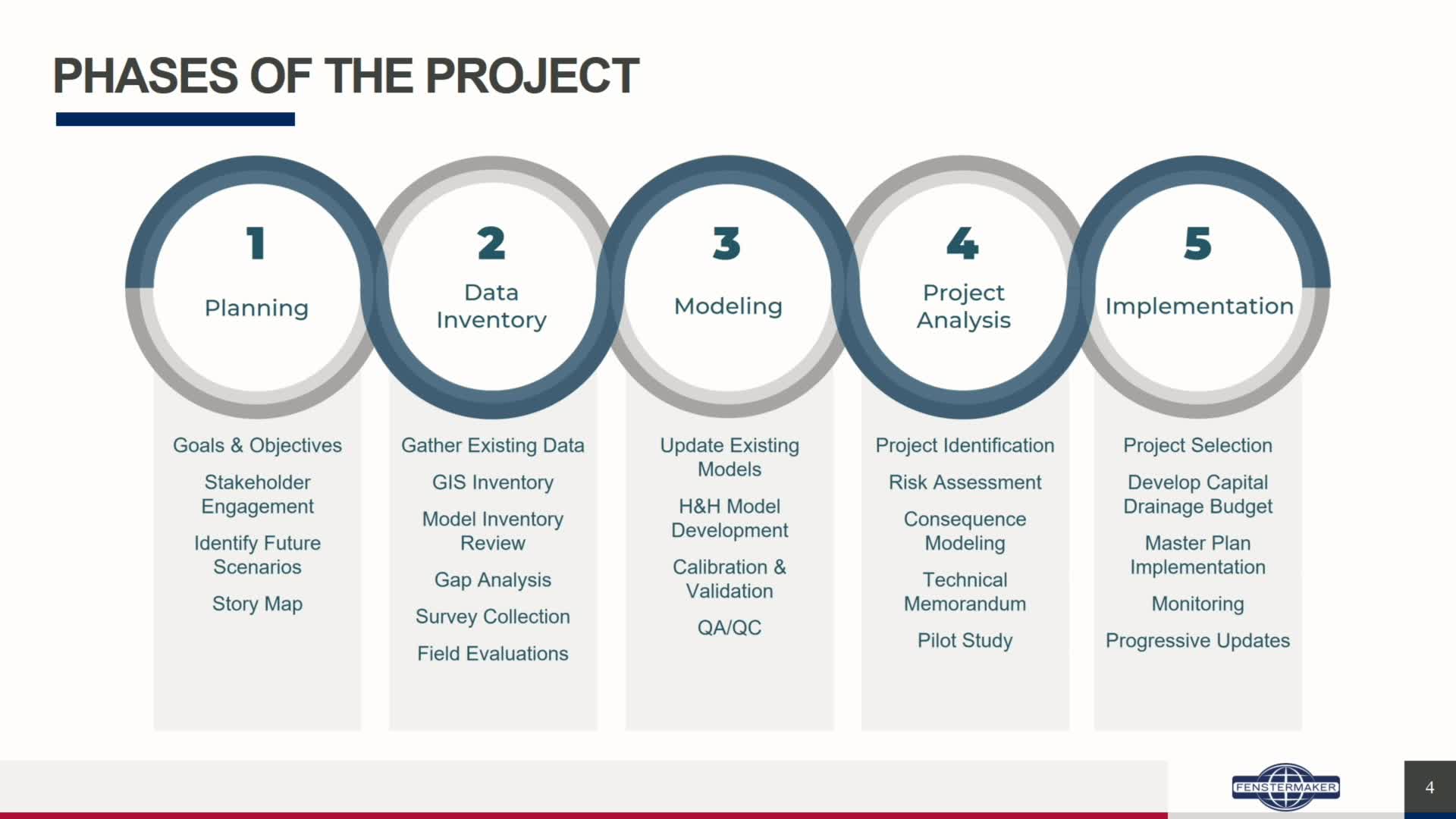 PHASES OF THE PROJECT

1
Planning

Goals & Objectives
Stakeholder Engagement
Identify Future Scenarios
Story Map

2
Data Inventory

Gather Existing Data
GIS Inventory
Model Inventory Review
Gap Analysis
Survey Collection
Field Evaluations

3
Modeling

Update Existing Models
H&H Model Development
Calibration & Validation
QA/QC

4
Project Analysis

Project Identification
Risk Assessment
Consequence Modeling
Technical Memorandum
Pilot Study

5
Implementation

Project Selection
Develop Capital Drainage Budget
Master Plan Implementation
Monitoring
Progressive Updates

FENSTERMAKER

4